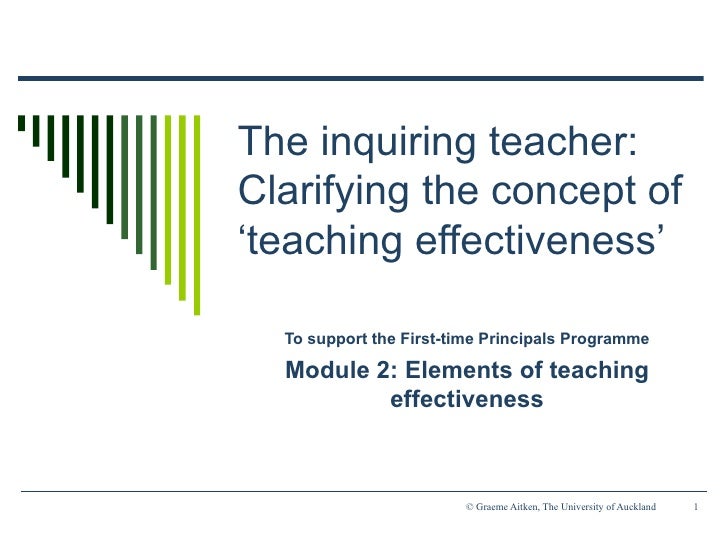 The inquiring teacher: Clarifying the concept of ‘teaching effectiveness’

To support the First-time Principals Programme

Module 2: Elements of teaching effectiveness

© Graeme Aitken, The University of Auckland

1